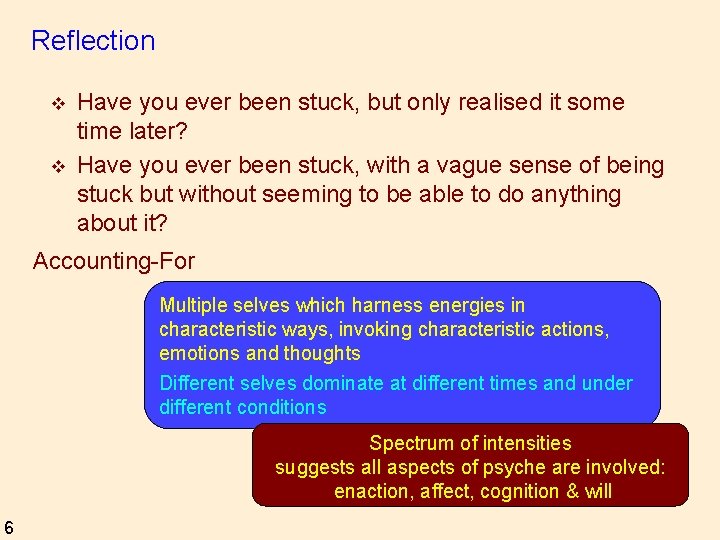 Reflection

❖ Have you ever been stuck, but only realised it some time later?

❖ Have you ever been stuck, with a vague sense of being stuck but without seeming to be able to do anything about it?

Accounting-For

Multiple selves which harness energies in characteristic ways, invoking characteristic actions, emotions and thoughts

Different selves dominate at different times and under different conditions

Spectrum of intensities
suggests all aspects of psyche are involved:
enaction, affect, cognition & will

6